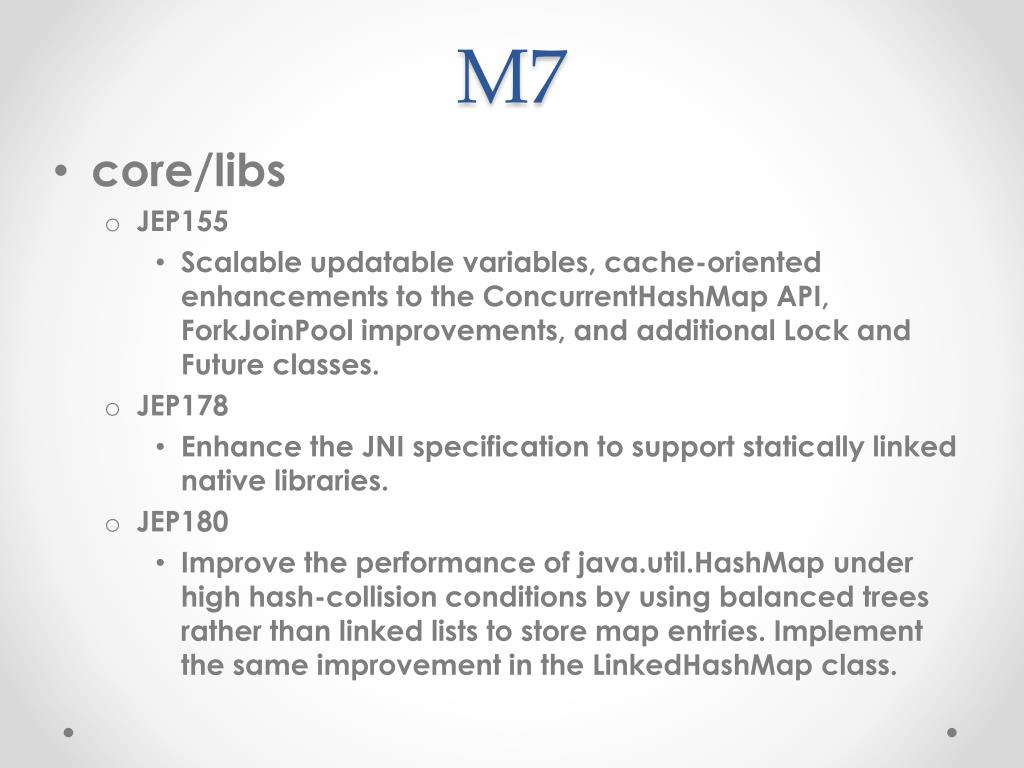 M7

• core/libs
o JEP155
• Scalable updatable variables, cache-oriented enhancements to the ConcurrentHashMap API, ForkJoinPool improvements, and additional Lock and Future classes.
o JEP178
• Enhance the JNI specification to support statically linked native libraries.
o JEP180
• Improve the performance of java.util.HashMap under high hash-collision conditions by using balanced trees rather than linked lists to store map entries. Implement the same improvement in the LinkedHashMap class.